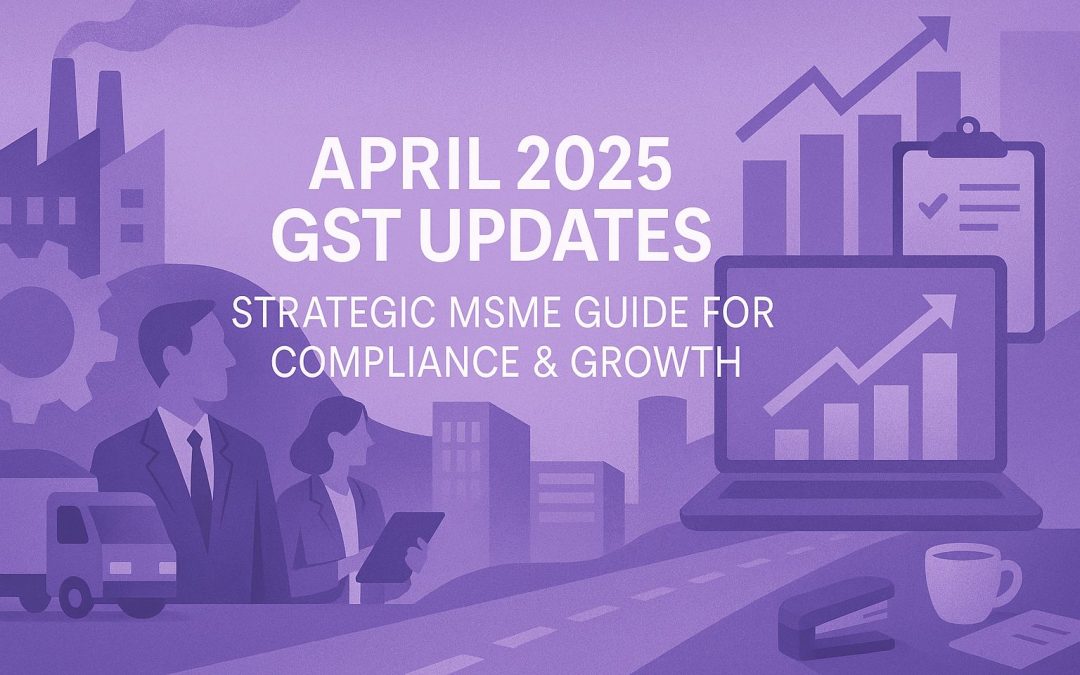 APRIL 2025
GST UPDATES

STRATEGIC MSME GUIDE FOR
COMPLIANCE & GROWTH